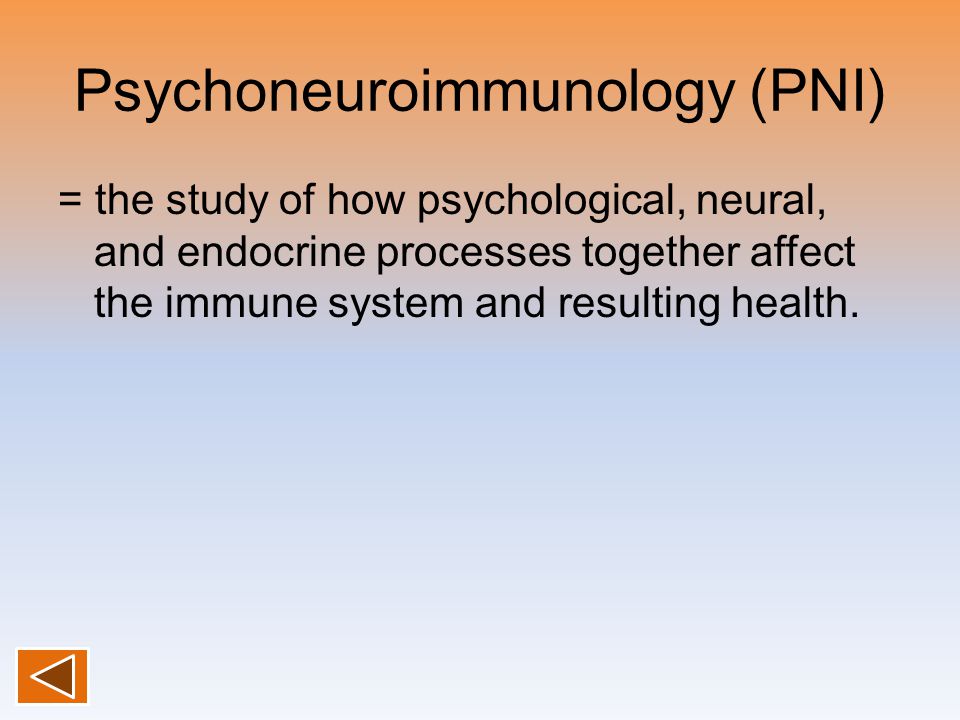 Psychoneuroimmunology (PNI)

= the study of how psychological, neural, and endocrine processes together affect the immune system and resulting health.